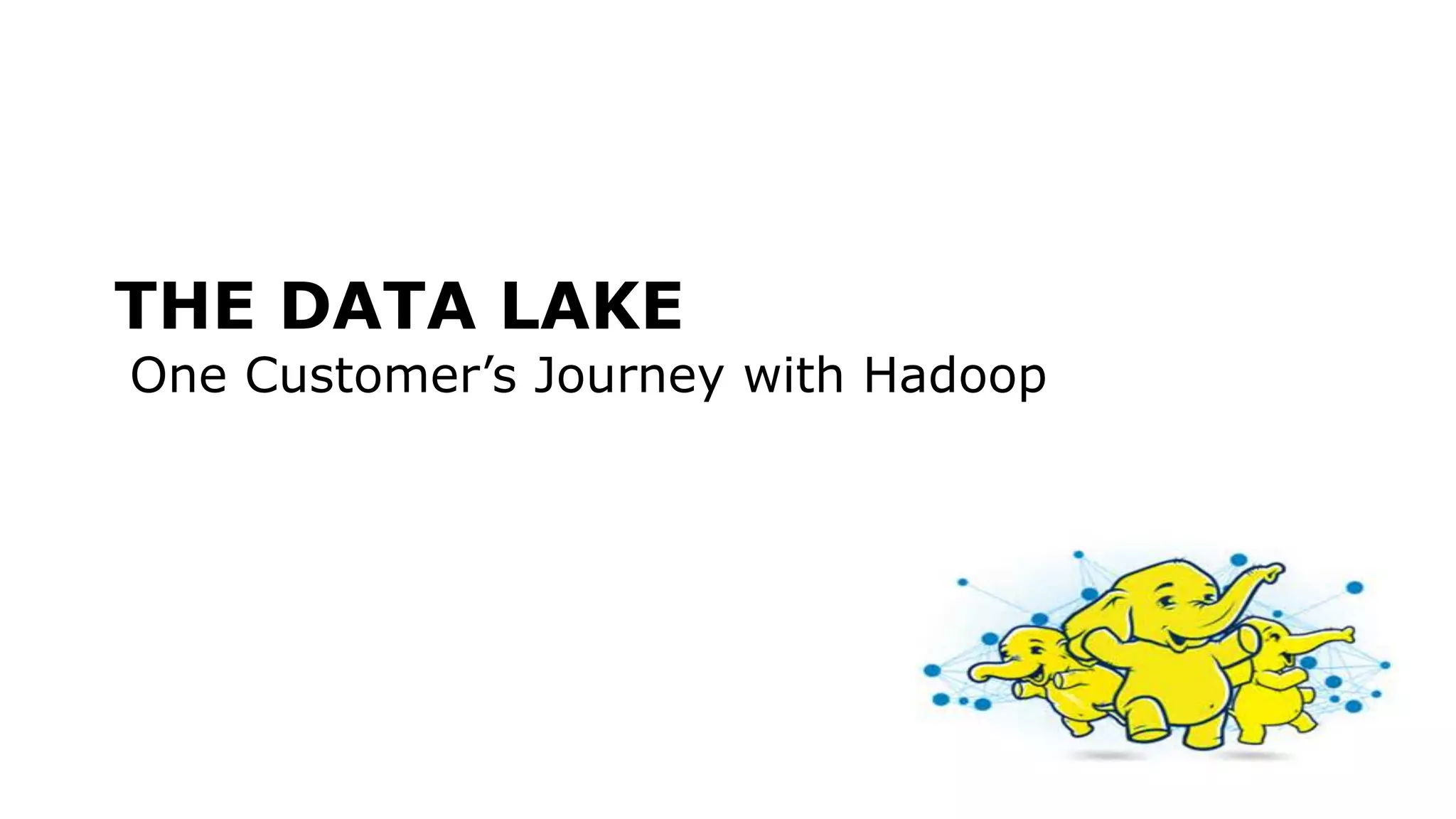 THE DATA LAKE

One Customer’s Journey with Hadoop